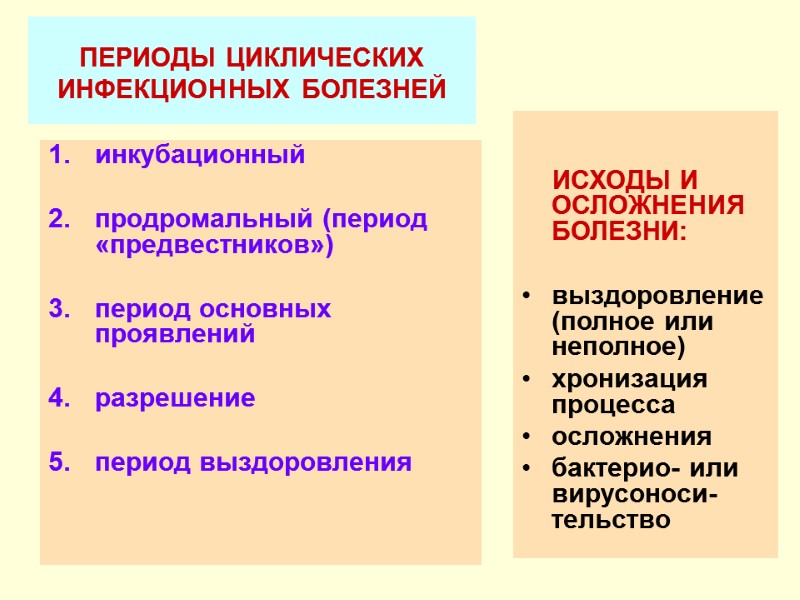 ПЕРИОДЫ ЦИКЛИЧЕСКИХ ИНФЕКЦИОННЫХ БОЛЕЗНЕЙ

1. инкубационный
2. продромальный (период «предвестников»)
3. период основных проявлений
4. разрешение
5. период выздоровления

ИСХОДЫ И ОСЛОЖНЕНИЯ БОЛЕЗНИ:

• выздоровление (полное или неполное)
• хронизация процесса
• осложнения
• бактерио- или вирусоносительство